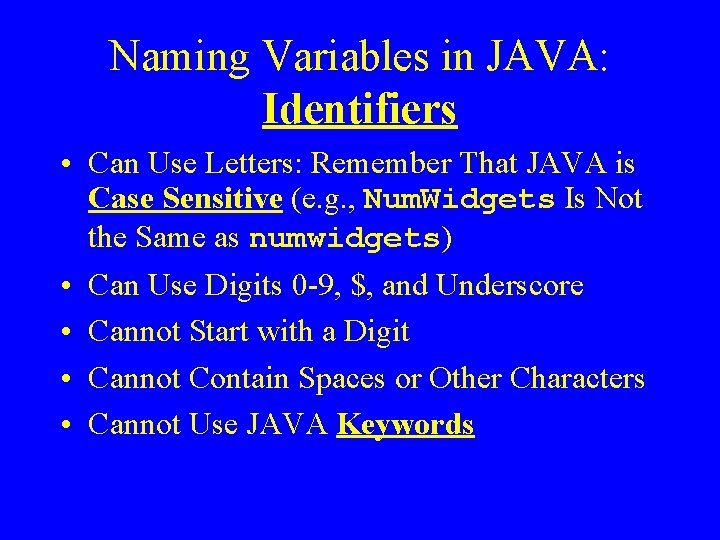 Naming Variables in JAVA: Identifiers

• Can Use Letters: Remember That JAVA is Case Sensitive (e.g., NumWidgets Is Not the Same as numwidgets)
• Can Use Digits 0-9, $, and Underscore
• Cannot Start with a Digit
• Cannot Contain Spaces or Other Characters
• Cannot Use JAVA Keywords